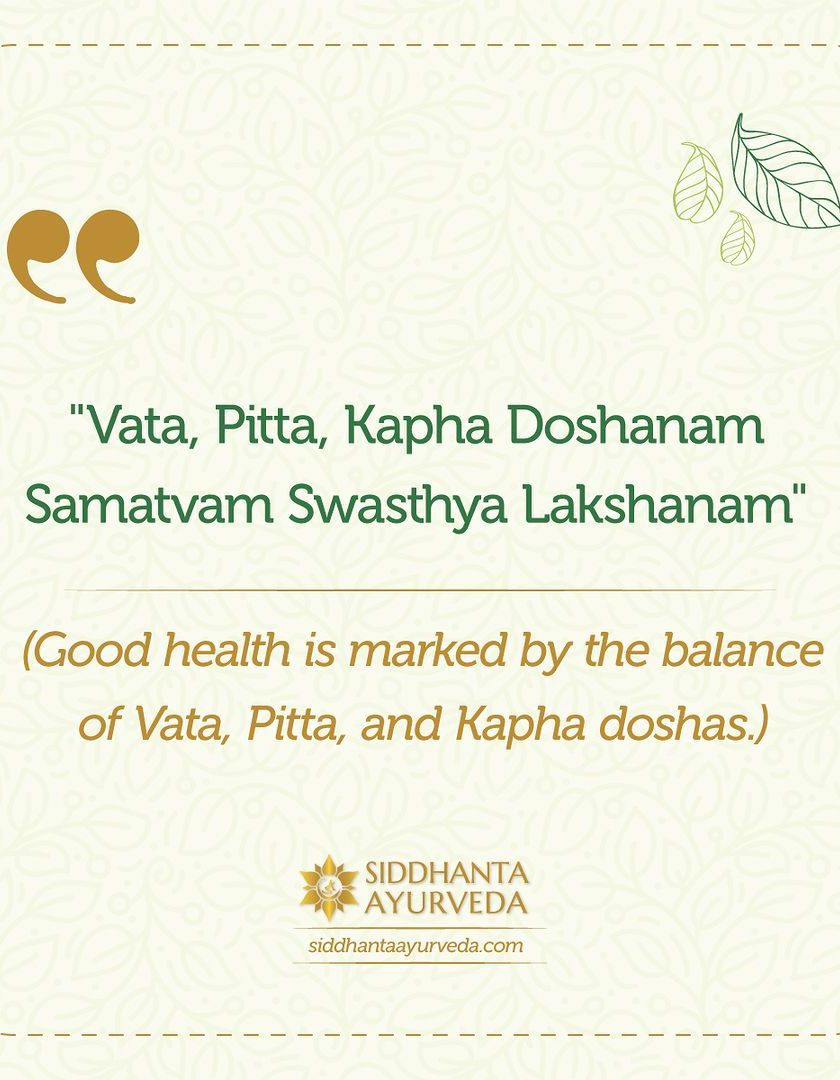 "Vata, Pitta, Kapha Doshanam Samatvam Swasthya Lakshanam"

(Good health is marked by the balance of Vata, Pitta, and Kapha doshas.)

SIDDHANTA AYURVEDA

siddhantaayurveda.com